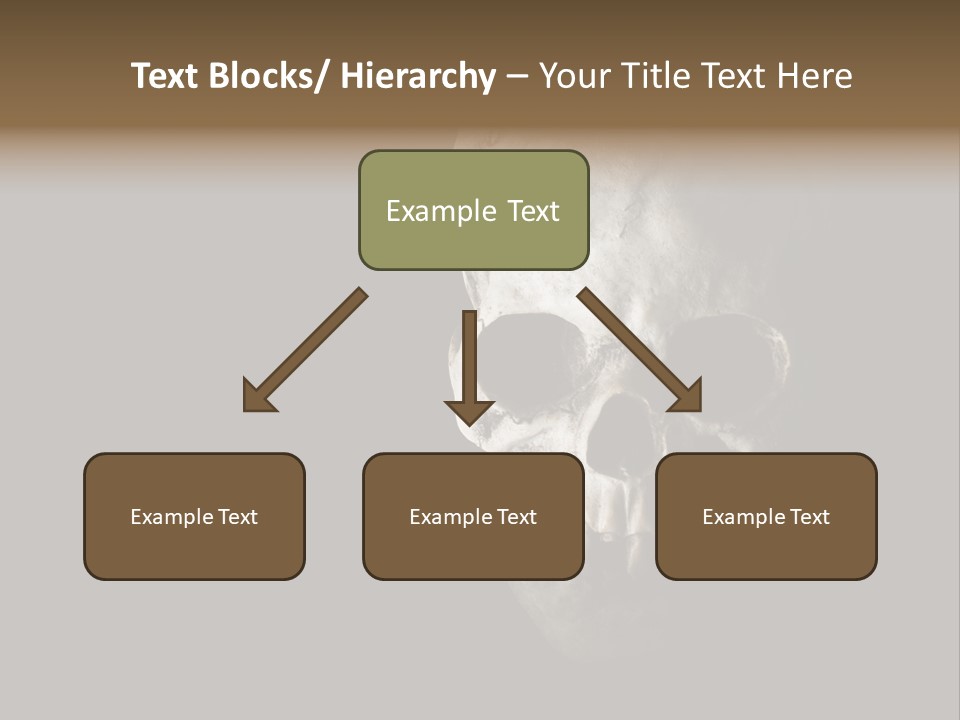 Text Blocks/ Hierarchy – Your Title Text Here

Example Text

Example Text

Example Text

Example Text